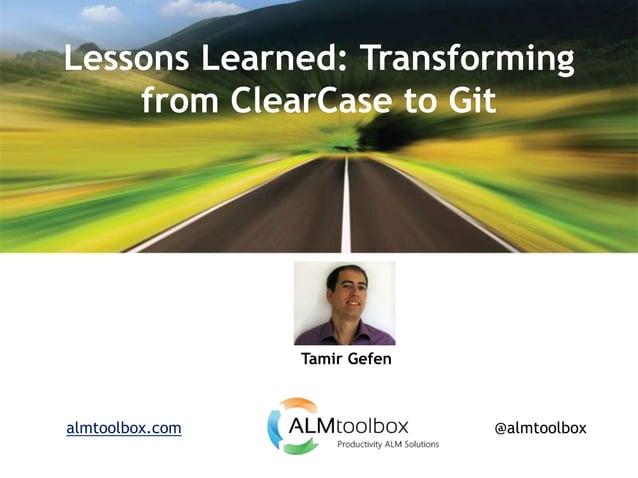 Lessons Learned: Transforming from ClearCase to Git

Tamir Gefen

almtoolbox.com

ALMtoolbox
Productivity ALM Solutions

@almtoolbox